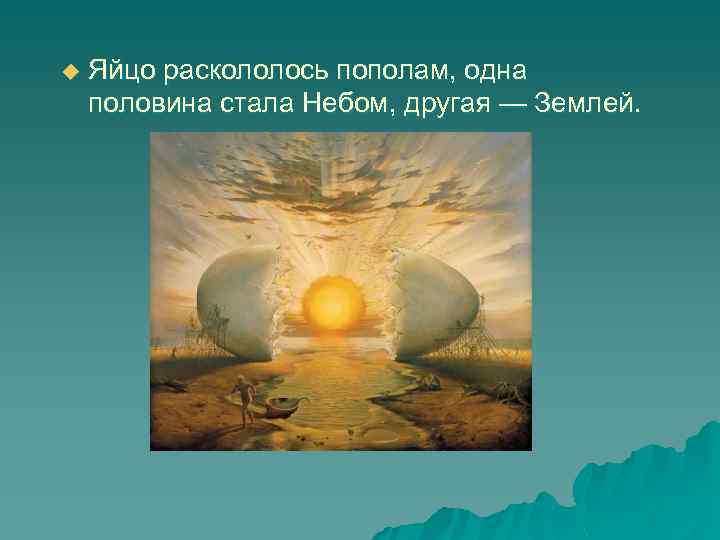 Яйцо раскололось пополам, одна половина стала Небом, другая — Землей.